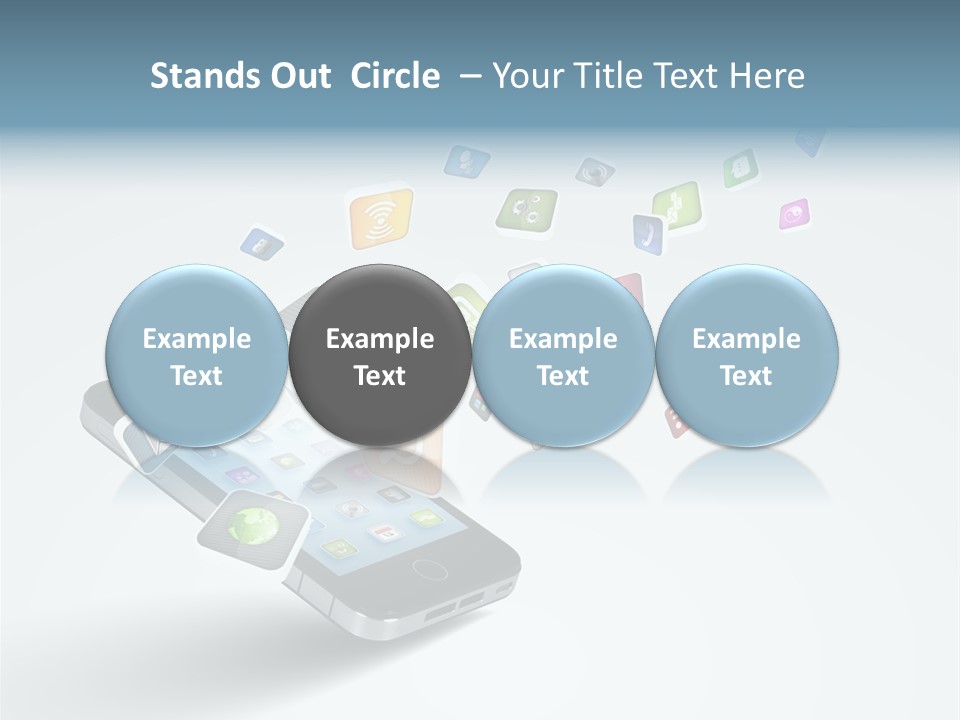 Stands Out Circle – Your Title Text Here

Example Text

Example Text

Example Text

Example Text